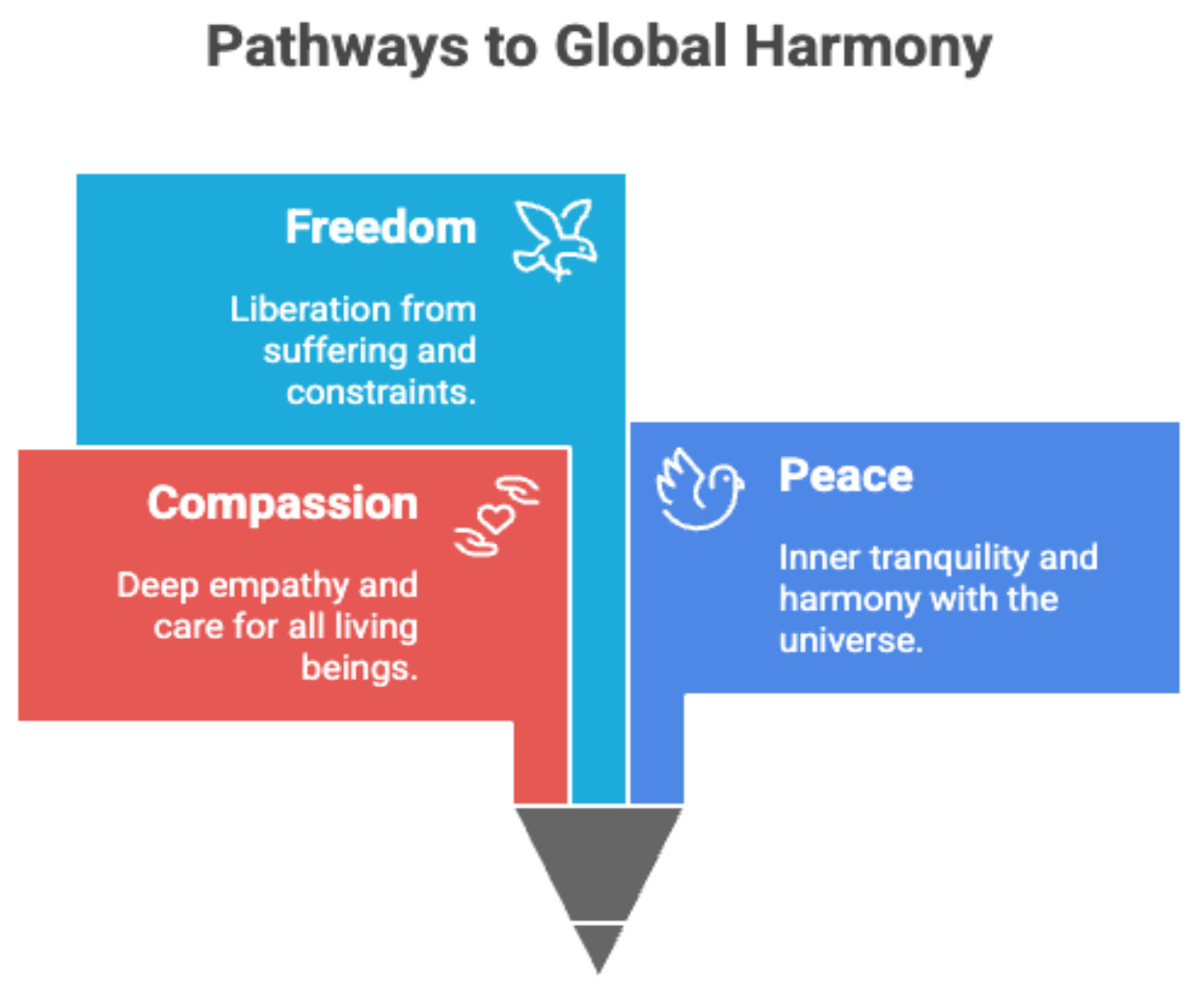 Pathways to Global Harmony

Freedom

Liberation from suffering and constraints.

Compassion

Deep empathy and care for all living beings.

Peace

Inner tranquility and harmony with the universe.